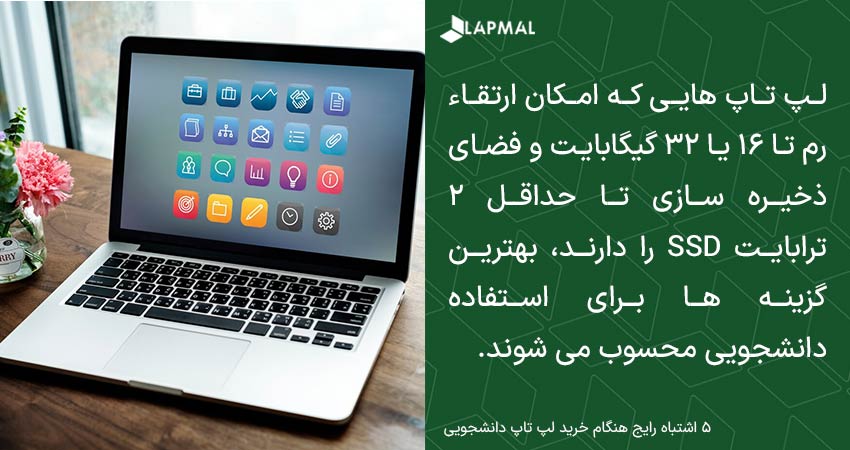 LAPMAL

لپ تاپ هایی که امکان ارتقاء رم تا ۱۶ یا ۳۲ گیگابایت و فضای ذخیره سازی تا حداقل ۲ ترابایت SSD را دارند، بهترین گزینه ها برای استفاده دانشجویی محسوب می شوند.

۵ اشتباه رایج هنگام خرید لپ تاپ دانشجویی